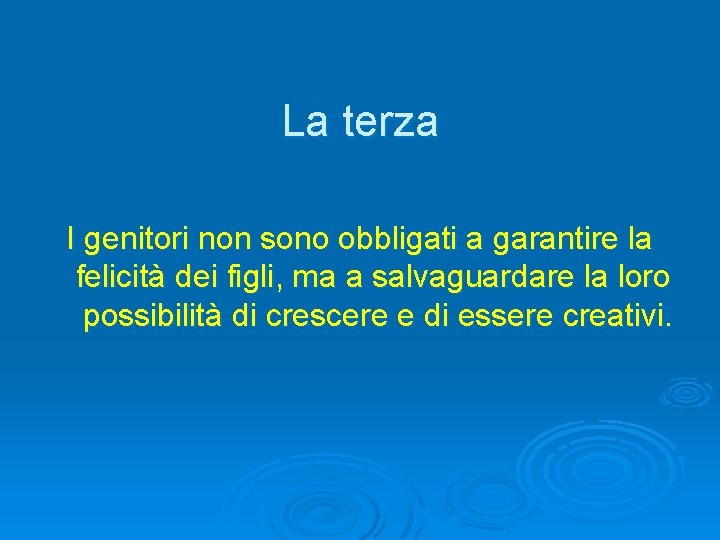 La terza

I genitori non sono obbligati a garantire la felicità dei figli, ma a salvaguardare la loro possibilità di crescere e di essere creativi.